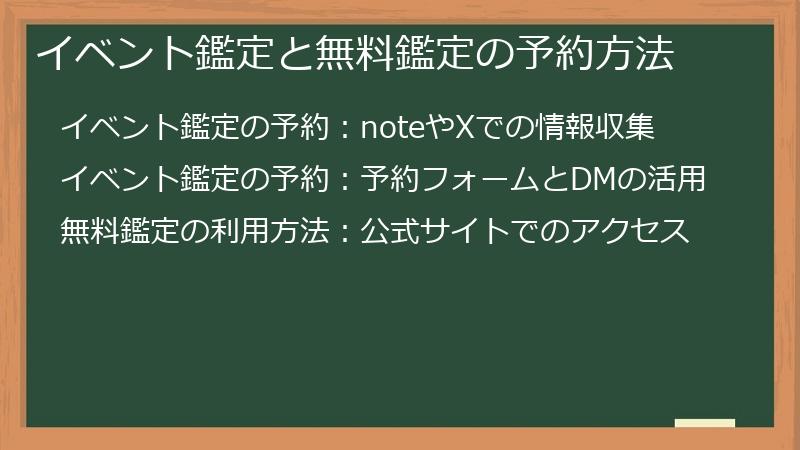 イベント鑑定と無料鑑定の予約方法

イベント鑑定の予約：noteやXでの情報収集

イベント鑑定の予約：予約フォームとDMの活用

無料鑑定の利用方法：公式サイトでのアクセス